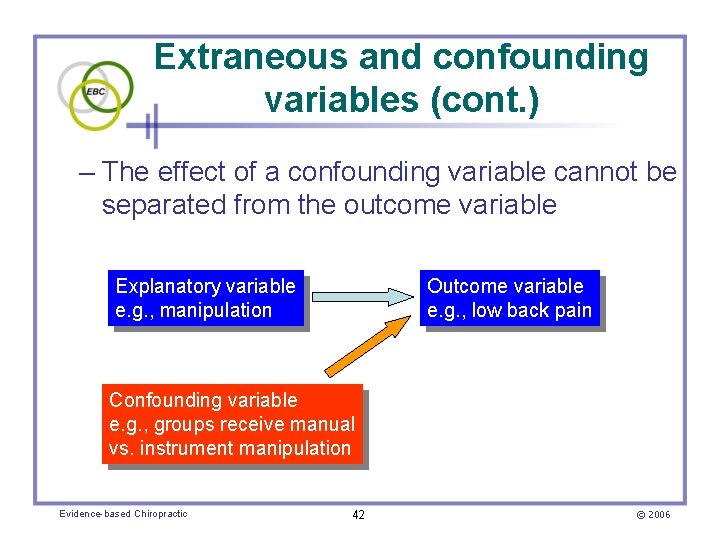 EBC

Extraneous and confounding variables (cont.)

– The effect of a confounding variable cannot be separated from the outcome variable

Explanatory variable
e.g., manipulation

Outcome variable
e.g., low back pain

Confounding variable
e.g., groups receive manual vs. instrument manipulation

Evidence-based Chiropractic

42

© 2006